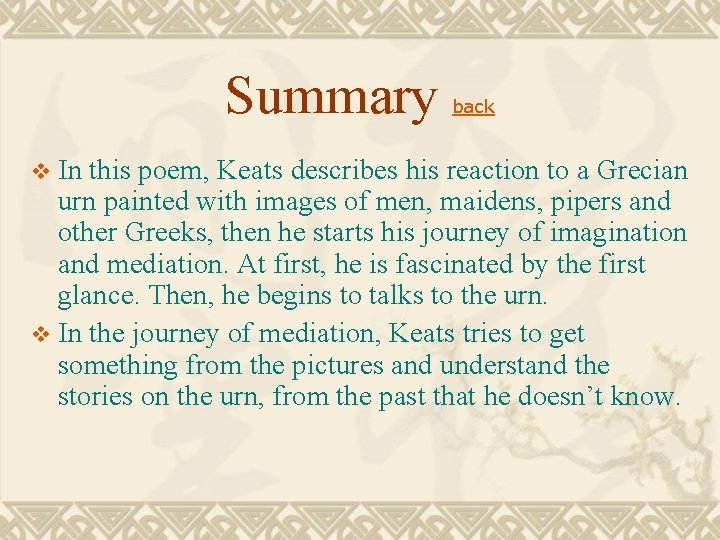 Summary back

❖ In this poem, Keats describes his reaction to a Grecian urn painted with images of men, maidens, pipers and other Greeks, then he starts his journey of imagination and mediation. At first, he is fascinated by the first glance. Then, he begins to talks to the urn.

❖ In the journey of mediation, Keats tries to get something from the pictures and understand the stories on the urn, from the past that he doesn't know.